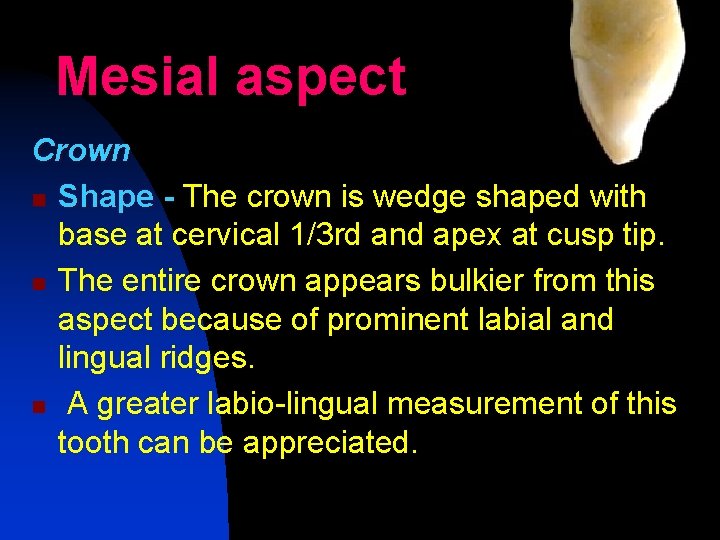 Mesial aspect

Crown

- Shape - The crown is wedge shaped with base at cervical 1/3rd and apex at cusp tip.
- The entire crown appears bulkier from this aspect because of prominent labial and lingual ridges.
- A greater labio-lingual measurement of this tooth can be appreciated.